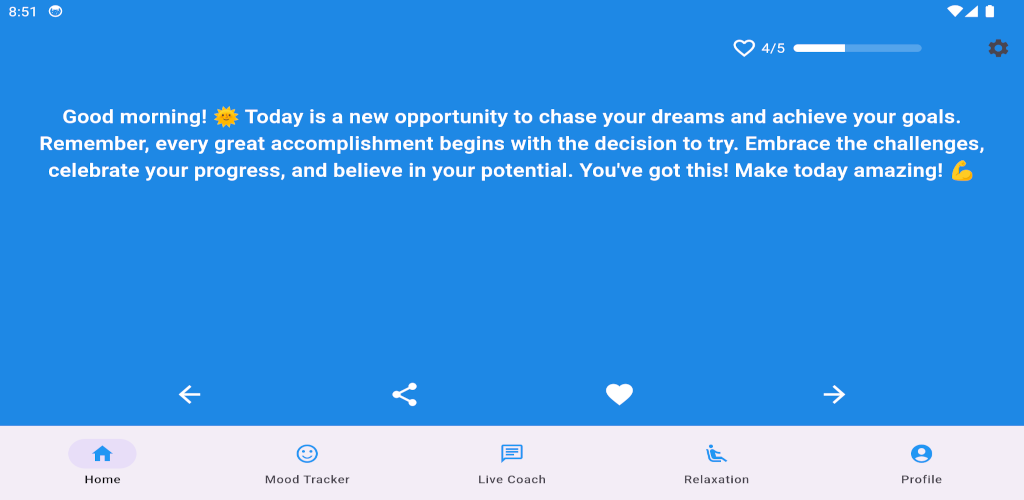 8:51

4/5

Good morning! 🌞 Today is a new opportunity to chase your dreams and achieve your goals. Remember, every great accomplishment begins with the decision to try. Embrace the challenges, celebrate your progress, and believe in your potential. You've got this! Make today amazing! 💪

Home
Mood Tracker
Live Coach
Relaxation
Profile